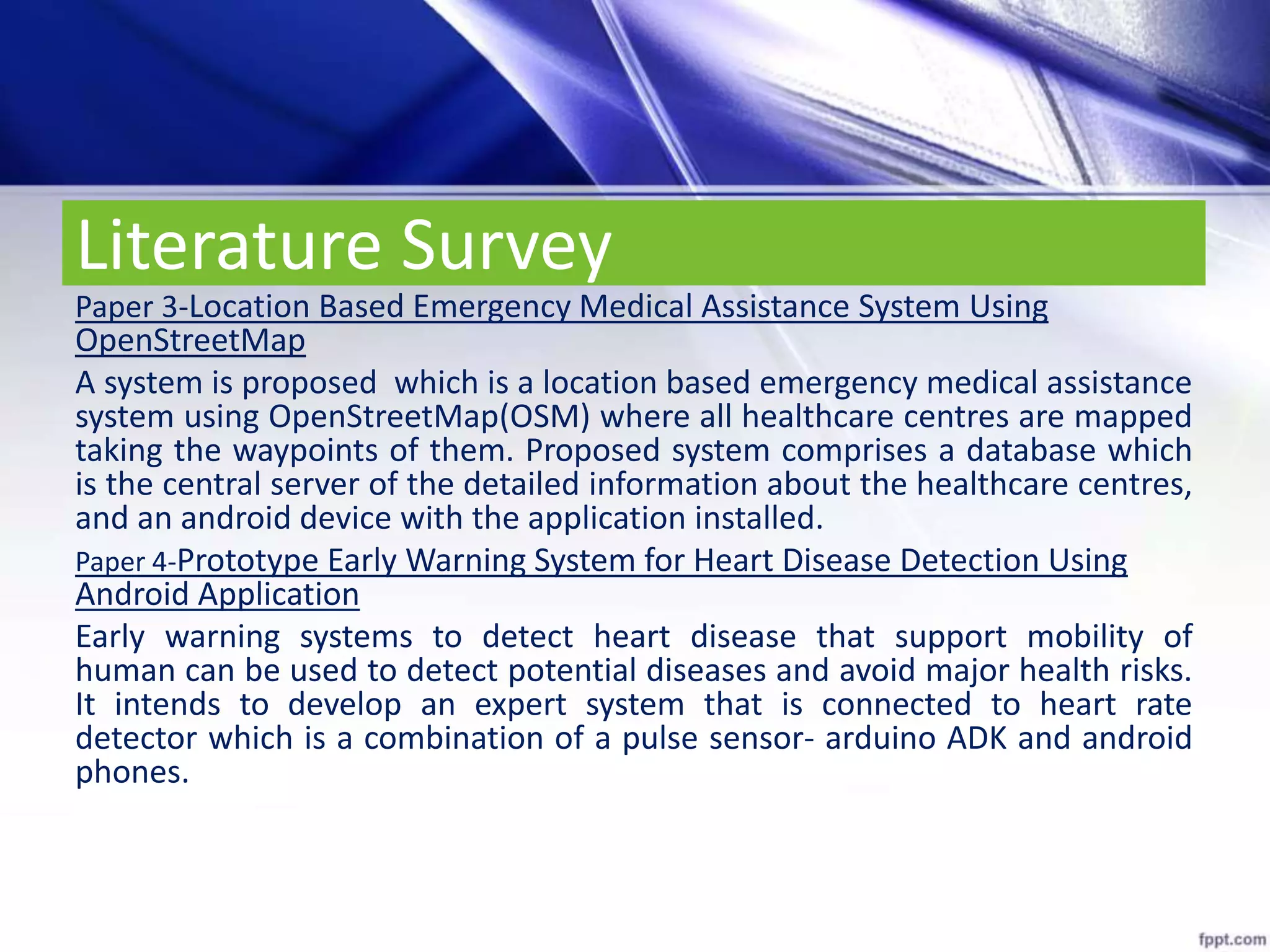 Literature Survey

Paper 3-Location Based Emergency Medical Assistance System Using OpenStreetMap

A system is proposed which is a location based emergency medical assistance system using OpenStreetMap(OSM) where all healthcare centres are mapped taking the waypoints of them. Proposed system comprises a database which is the central server of the detailed information about the healthcare centres, and an android device with the application installed.

Paper 4-Prototype Early Warning System for Heart Disease Detection Using Android Application

Early warning systems to detect heart disease that support mobility of human can be used to detect potential diseases and avoid major health risks. It intends to develop an expert system that is connected to heart rate detector which is a combination of a pulse sensor- arduino ADK and android phones.

fppt.com